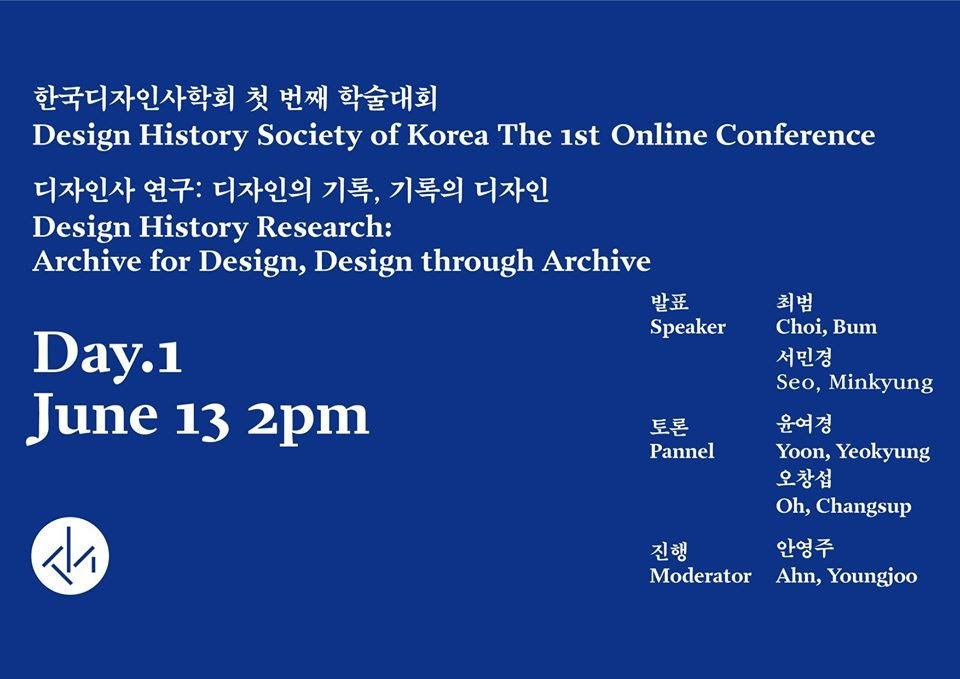 한국디자인사학회 첫 번째 학술대회
Design History Society of Korea The 1st Online Conference

디자인사 연구: 디자인의 기록, 기록의 디자인
Design History Research: Archive for Design, Design through Archive

Day.1
June 13 2pm

발표
Speaker
최범
Choi, Bum
서민경
Seo, Minkyung

토론
Pannel
윤여경
Yoon, Yeokyung
오창섭
Oh, Changsup

진행
Moderator
안영주
Ahn, Youngjoo